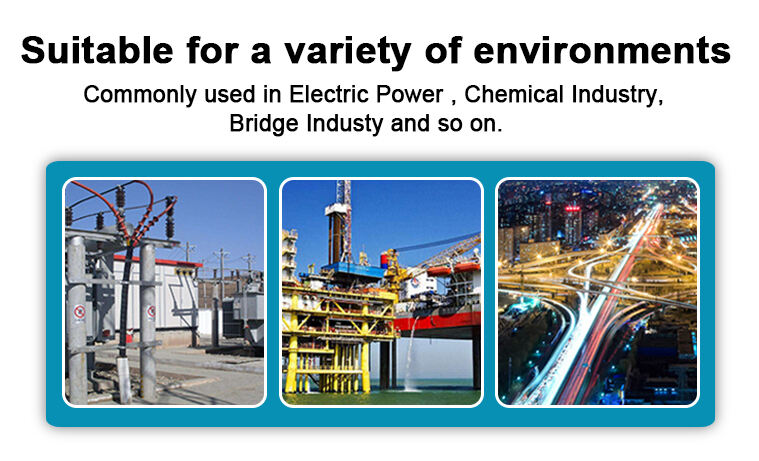 Suitable for a variety of environments

Commonly used in Electric Power , Chemical Industry, Bridge Industy and so on.